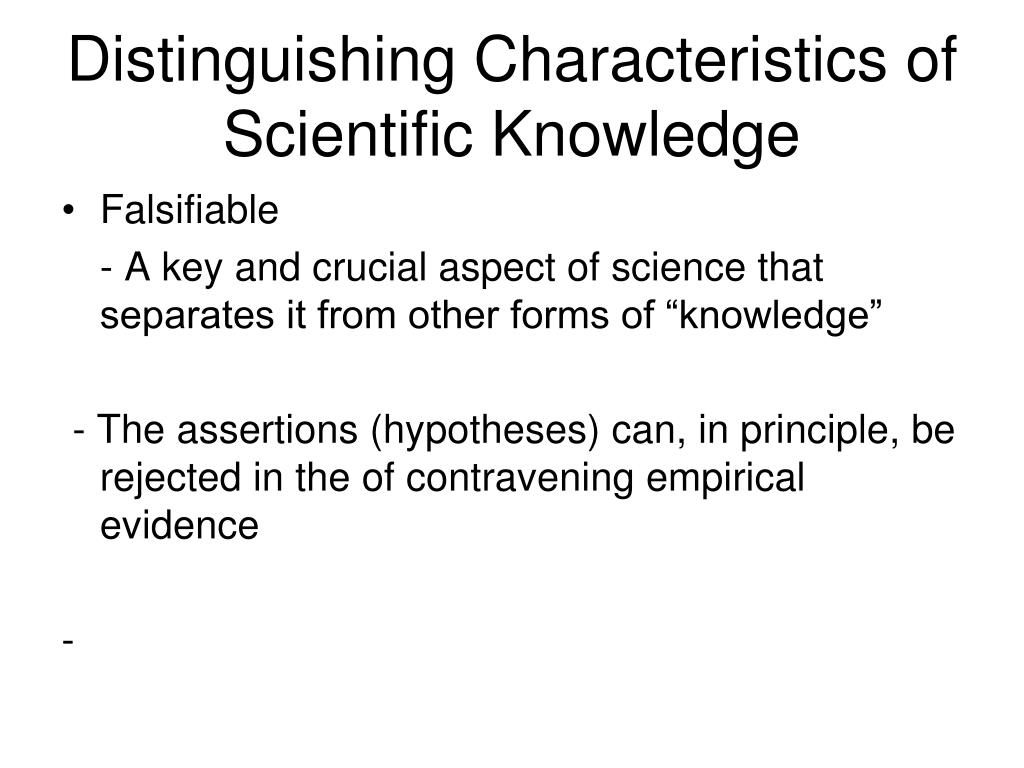 Distinguishing Characteristics of Scientific Knowledge

• Falsifiable

- A key and crucial aspect of science that separates it from other forms of “knowledge”

- The assertions (hypotheses) can, in principle, be rejected in the of contravening empirical evidence

-